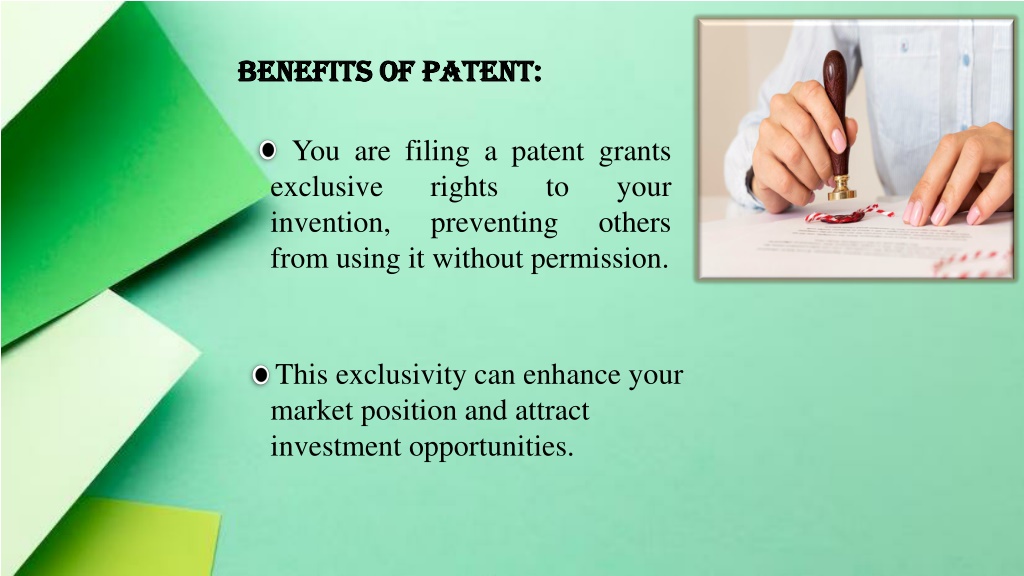 BENEFITS OF PATENT:

You are filing a patent grants exclusive rights to your invention, preventing others from using it without permission.

This exclusivity can enhance your market position and attract investment opportunities.